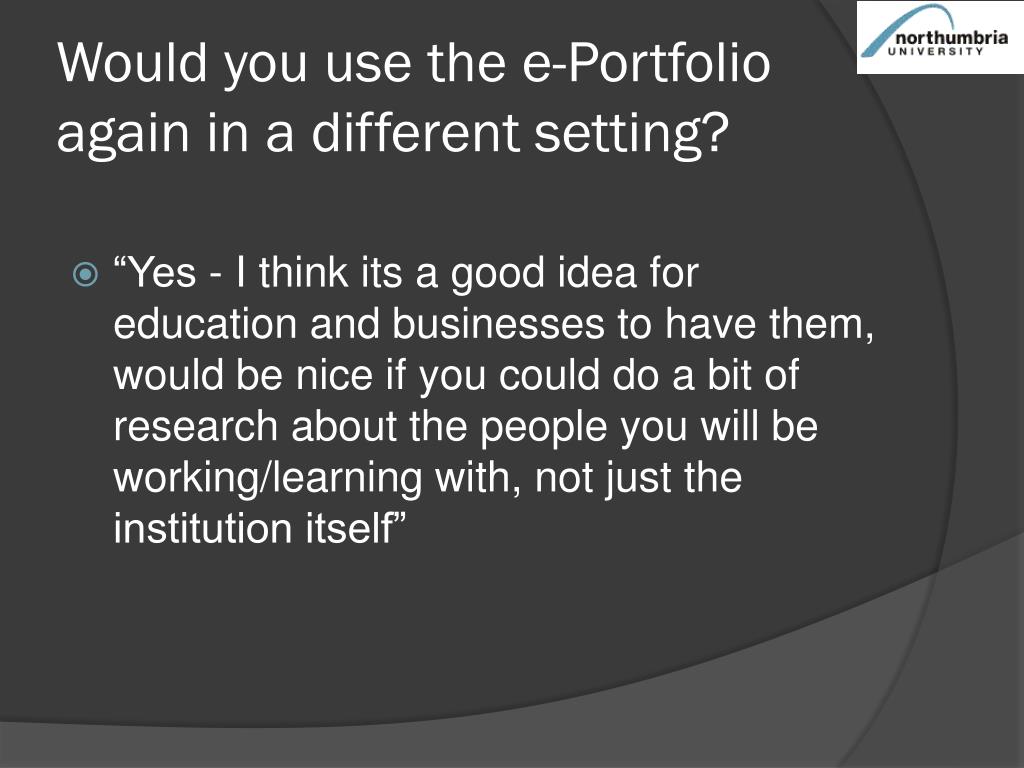 northumbria
UNIVERSITY

Would you use the e-Portfolio again in a different setting?

“Yes - I think its a good idea for education and businesses to have them, would be nice if you could do a bit of research about the people you will be working/learning with, not just the institution itself”